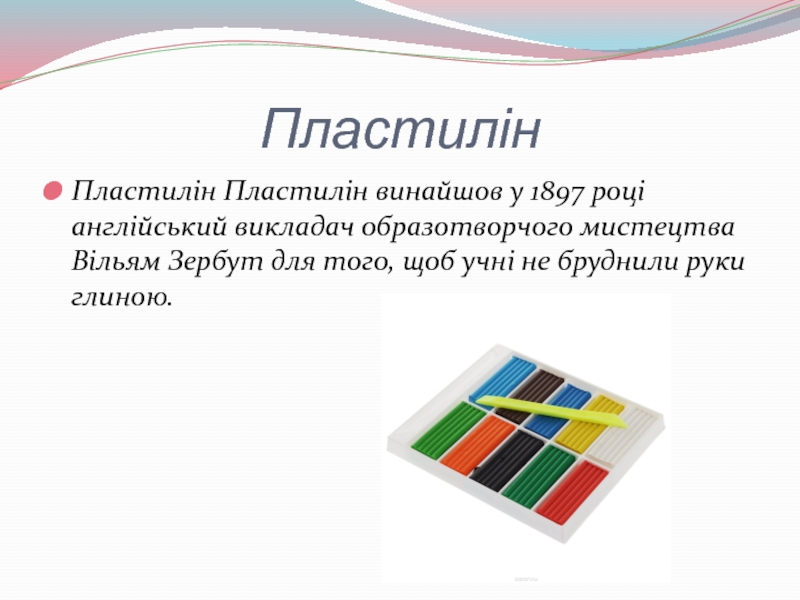 Пластилін

Пластилін Пластилін винайшов у 1897 році англійський викладач образотворчого мистецтва Вільям Зербут для того, щоб учні не бруднили руки глиною.